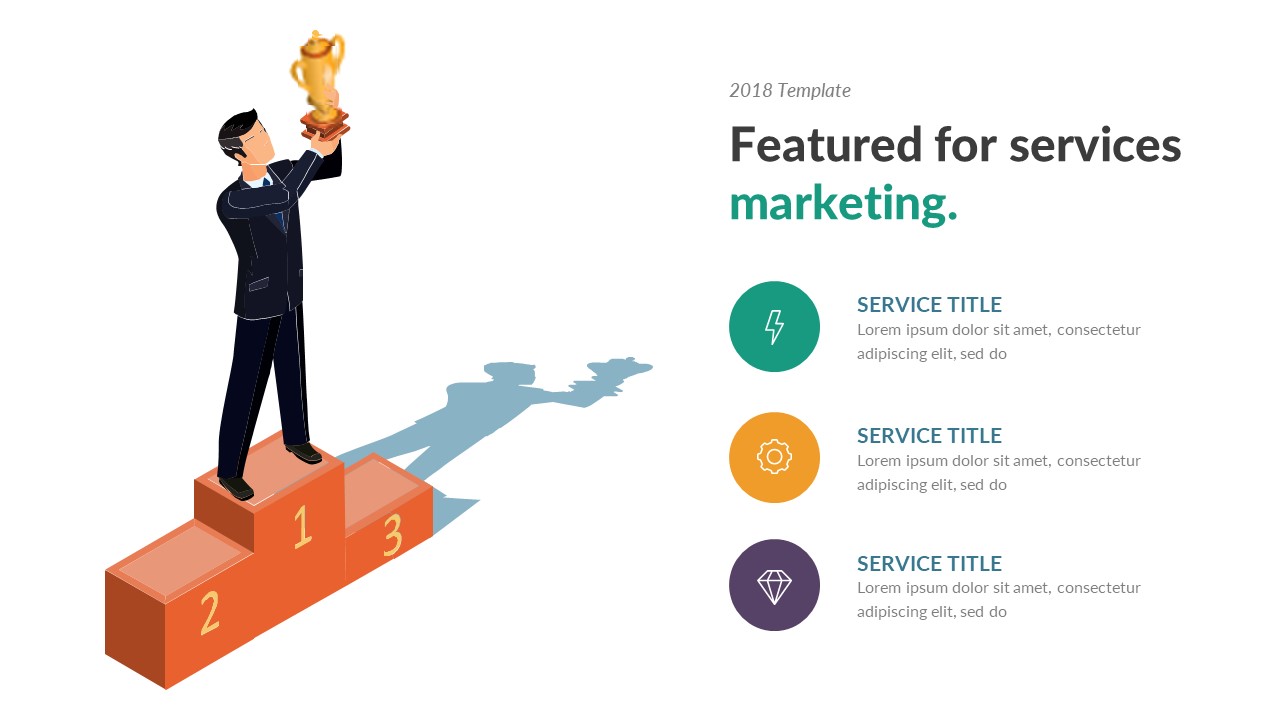 2
1
3

2018 Template

Featured for services marketing.

SERVICE TITLE
Lorem ipsum dolor sit amet, consectetur adipiscing elit, sed do

SERVICE TITLE
Lorem ipsum dolor sit amet, consectetur adipiscing elit, sed do

SERVICE TITLE
Lorem ipsum dolor sit amet, consectetur adipiscing elit, sed do